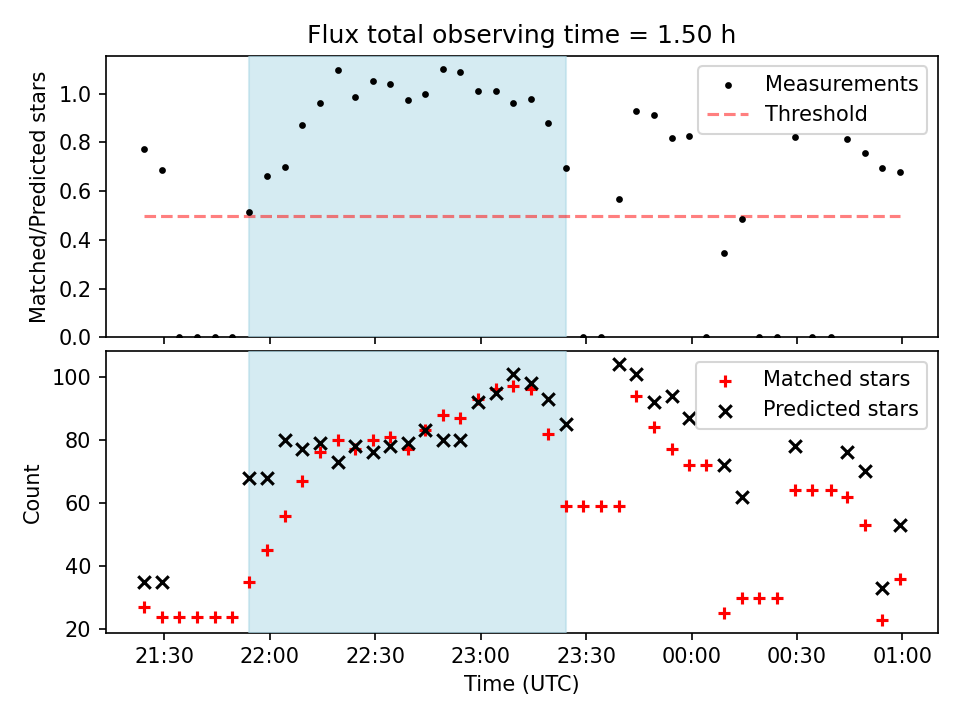 Flux total observing time = 1.50 h

Matched/Predicted stars

1.0
0.8
0.6
0.4
0.2
0.0

Measurements
Threshold

Count

100
80
60
40
20

Matched stars
Predicted stars

21:30
22:00
22:30
23:00
23:30
00:00
00:30
01:00

Time (UTC)